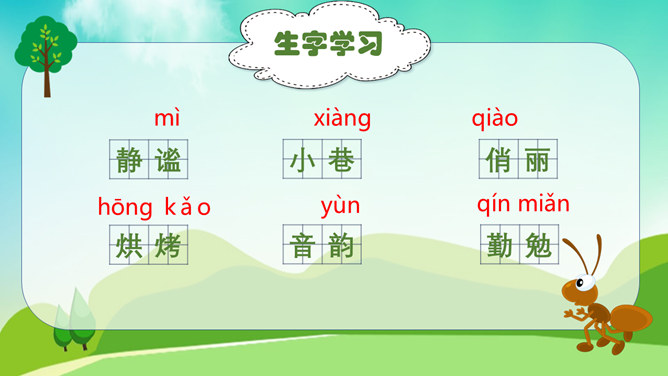 生字学习

mì
静谧

xiàng
小巷

qiào
俏丽

hōng kǎo
烘烤

yùn
音韵

qín miǎn
勤勉